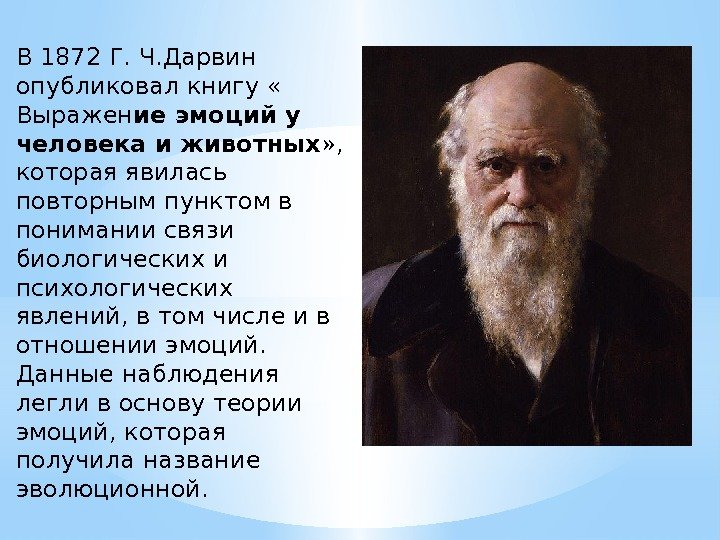 В 1872 Г. Ч.Дарвин опубликовал книгу « Выражение эмоций у человека и животных», которая явилась повторным пунктом в понимании связи биологических и психологических явлений, в том числе и в отношении эмоций. Данные наблюдения легли в основу теории эмоций, которая получила название эволюционной.